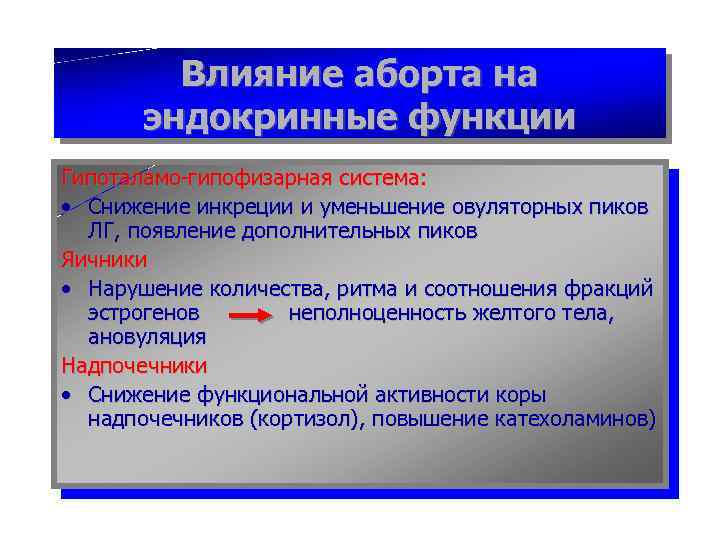 Влияние аборта на эндокринные функции

Гипоталамо-гипофизарная система:

• Снижение инкреции и уменьшение овуляторных пиков ЛГ, появление дополнительных пиков

Яичники

• Нарушение количества, ритма и соотношения фракций эстрогенов → неполноценность желтого тела, ановуляция

Надпочечники

• Снижение функциональной активности коры надпочечников (кортизол), повышение катехоламинов)